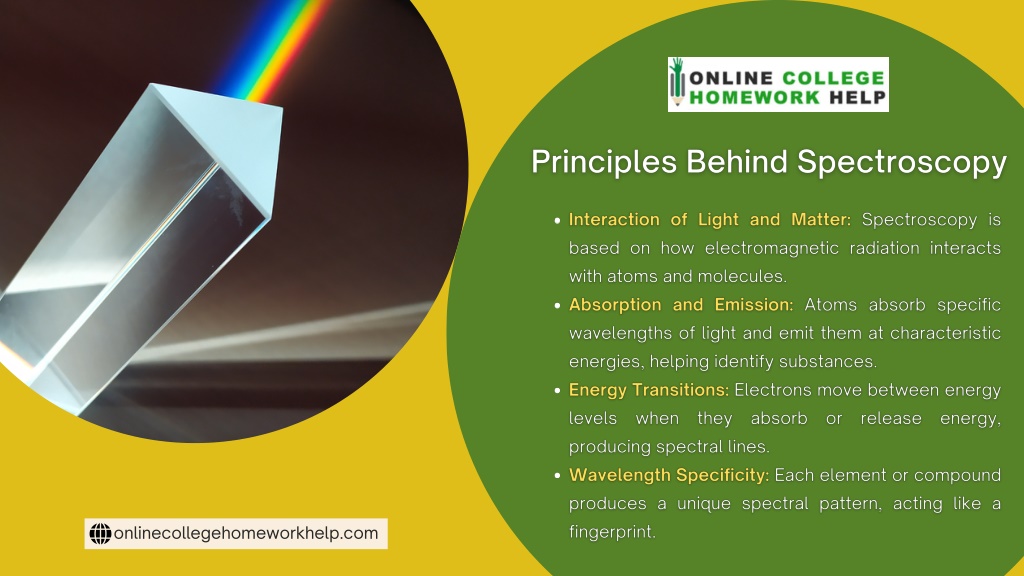 ONLINE COLLEGE
HOMEWORK HELP

Principles Behind Spectroscopy

• Interaction of Light and Matter: Spectroscopy is based on how electromagnetic radiation interacts with atoms and molecules.
• Absorption and Emission: Atoms absorb specific wavelengths of light and emit them at characteristic energies, helping identify substances.
• Energy Transitions: Electrons move between energy levels when they absorb or release energy, producing spectral lines.
• Wavelength Specificity: Each element or compound produces a unique spectral pattern, acting like a fingerprint.

onlinecollegehomeworkhelp.com